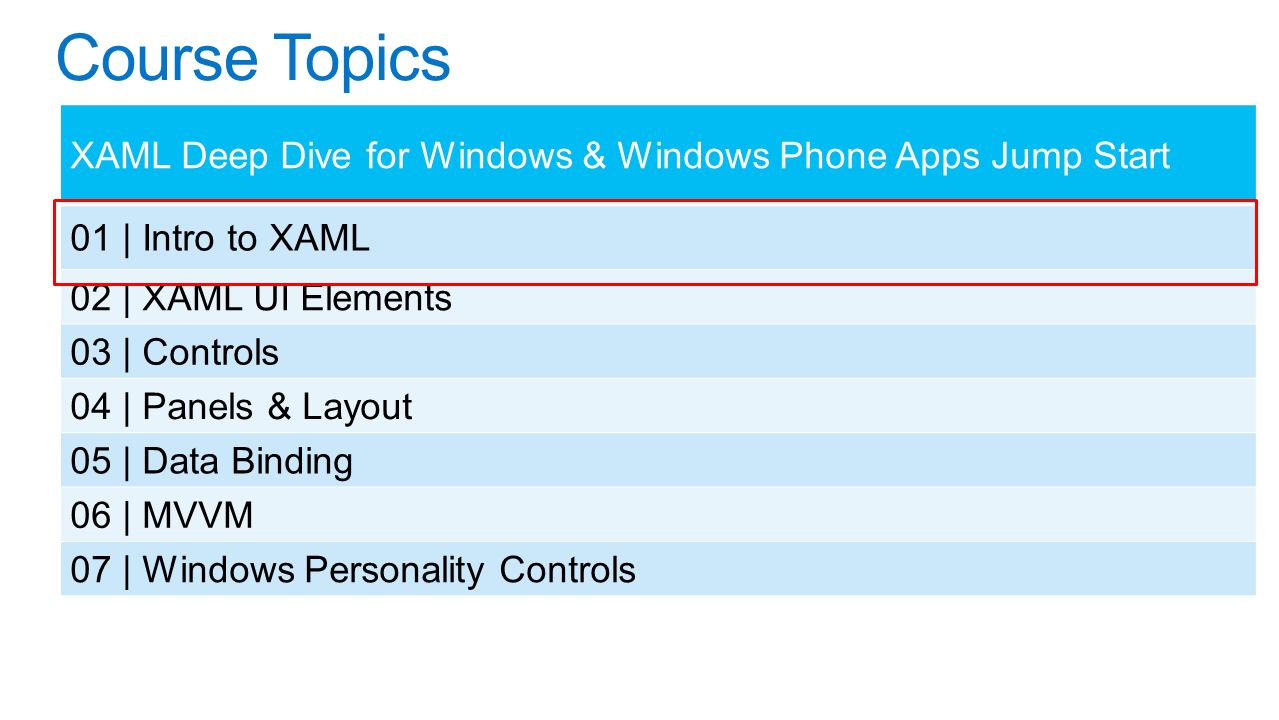 Course Topics

| XAML Deep Dive for Windows & Windows Phone Apps Jump Start |
|---|
| 01 \| Intro to XAML |
| 02 \| XAML UI Elements |
| 03 \| Controls |
| 04 \| Panels & Layout |
| 05 \| Data Binding |
| 06 \| MVVM |
| 07 \| Windows Personality Controls |